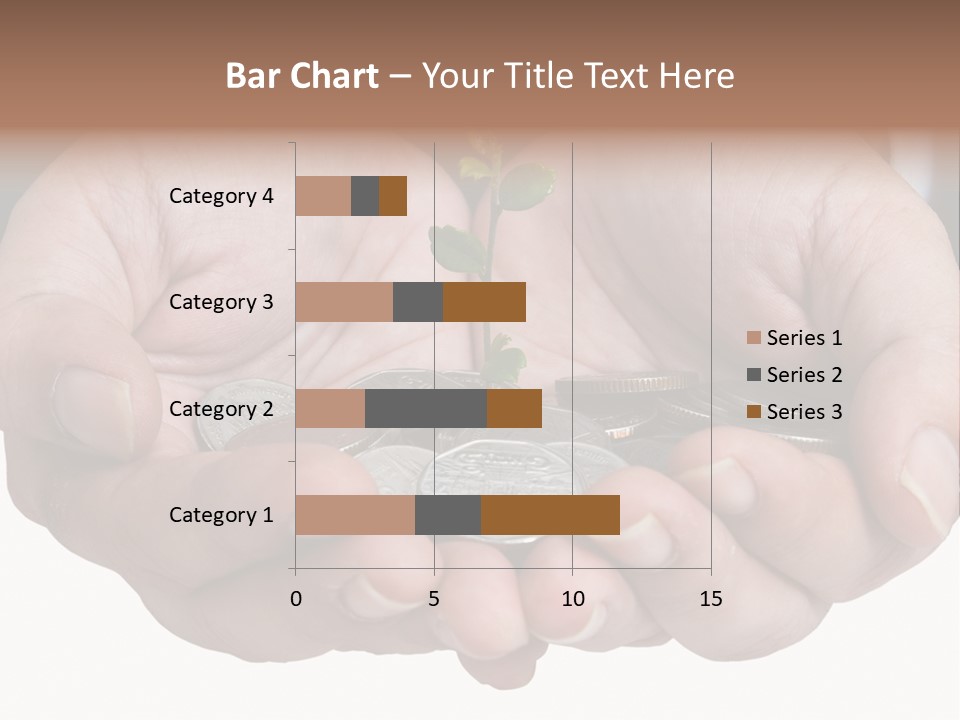 Bar Chart – Your Title Text Here

Category 4
Category 3
Category 2
Category 1

0
5
10
15

Series 1
Series 2
Series 3